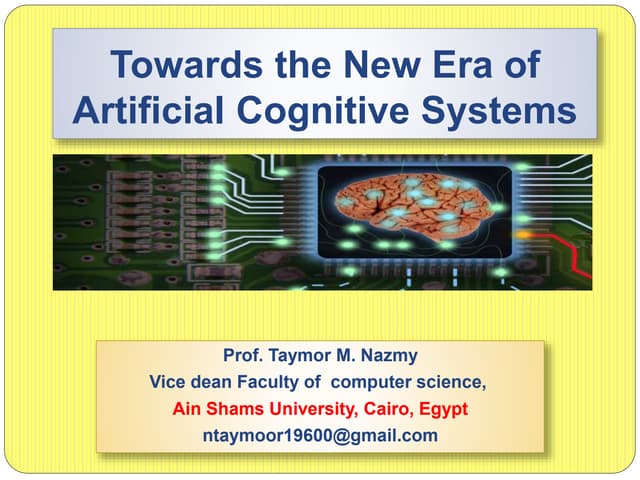 Towards the New Era of Artificial Cognitive Systems

Prof. Taymor M. Nazmy
Vice dean Faculty of computer science,
Ain Shams University, Cairo, Egypt
ntaymoor19600@gmail.com